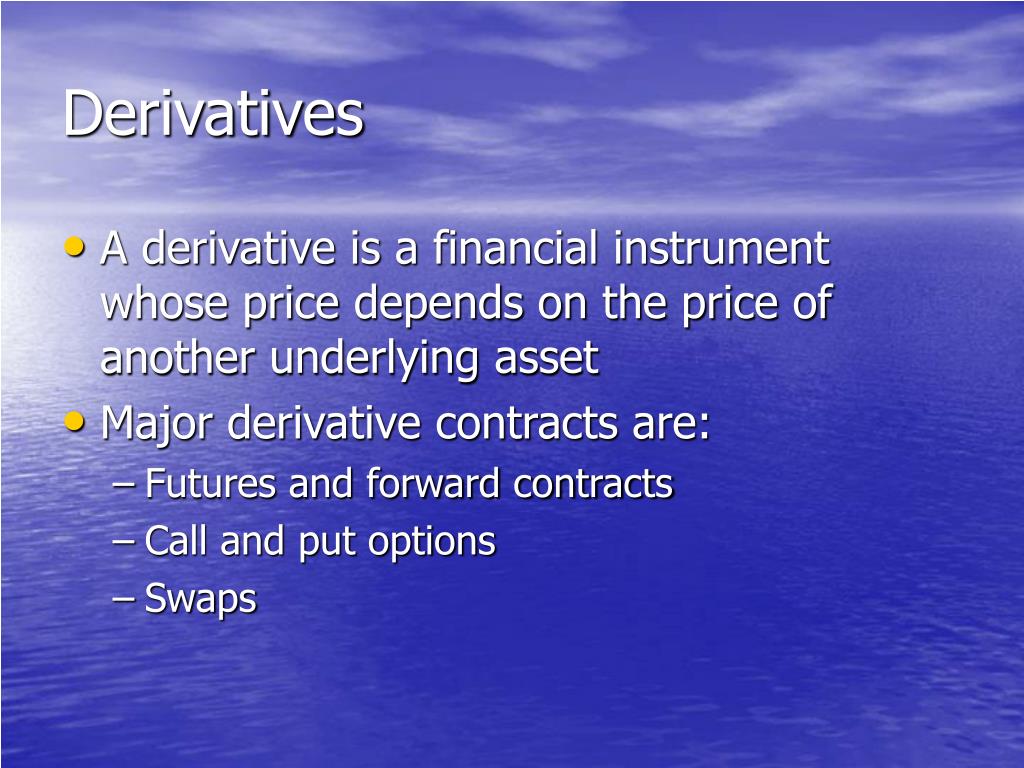 Derivatives

• A derivative is a financial instrument whose price depends on the price of another underlying asset
• Major derivative contracts are:
– Futures and forward contracts
– Call and put options
– Swaps